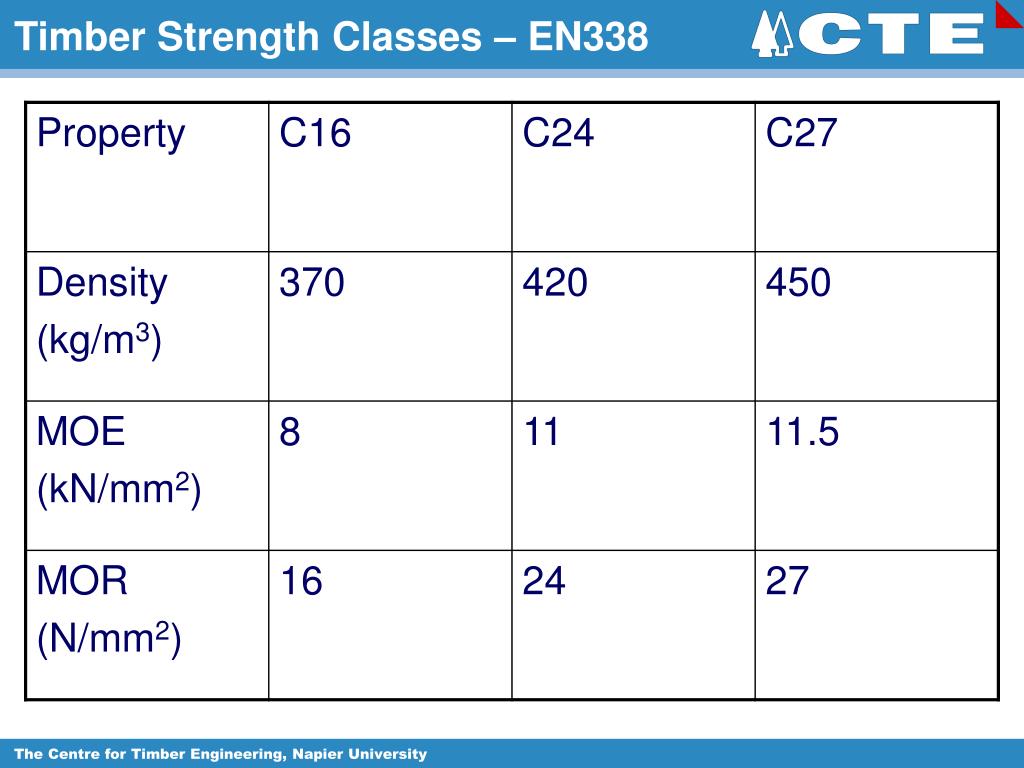 Timber Strength Classes – EN338

CTE

| Property | C16 | C24 | C27 |
|---|---|---|---|
| Density (kg/m$^3$) | 370 | 420 | 450 |
| MOE (kN/mm$^2$) | 8 | 11 | 11.5 |
| MOR (N/mm$^2$) | 16 | 24 | 27 |

The Centre for Timber Engineering, Napier University